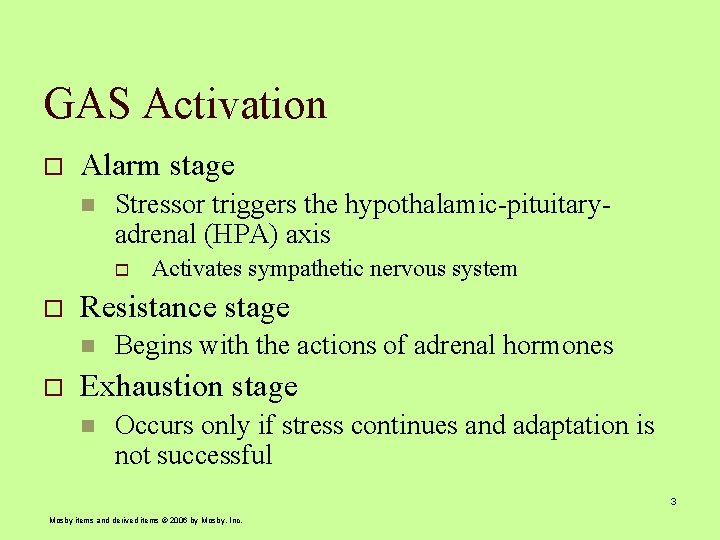 GAS Activation

Alarm stage

Stressor triggers the hypothalamic-pituitary-adrenal (HPA) axis

Activates sympathetic nervous system

Resistance stage

Begins with the actions of adrenal hormones

Exhaustion stage

Occurs only if stress continues and adaptation is not successful

3

Mosby items and derived items © 2006 by Mosby, Inc.